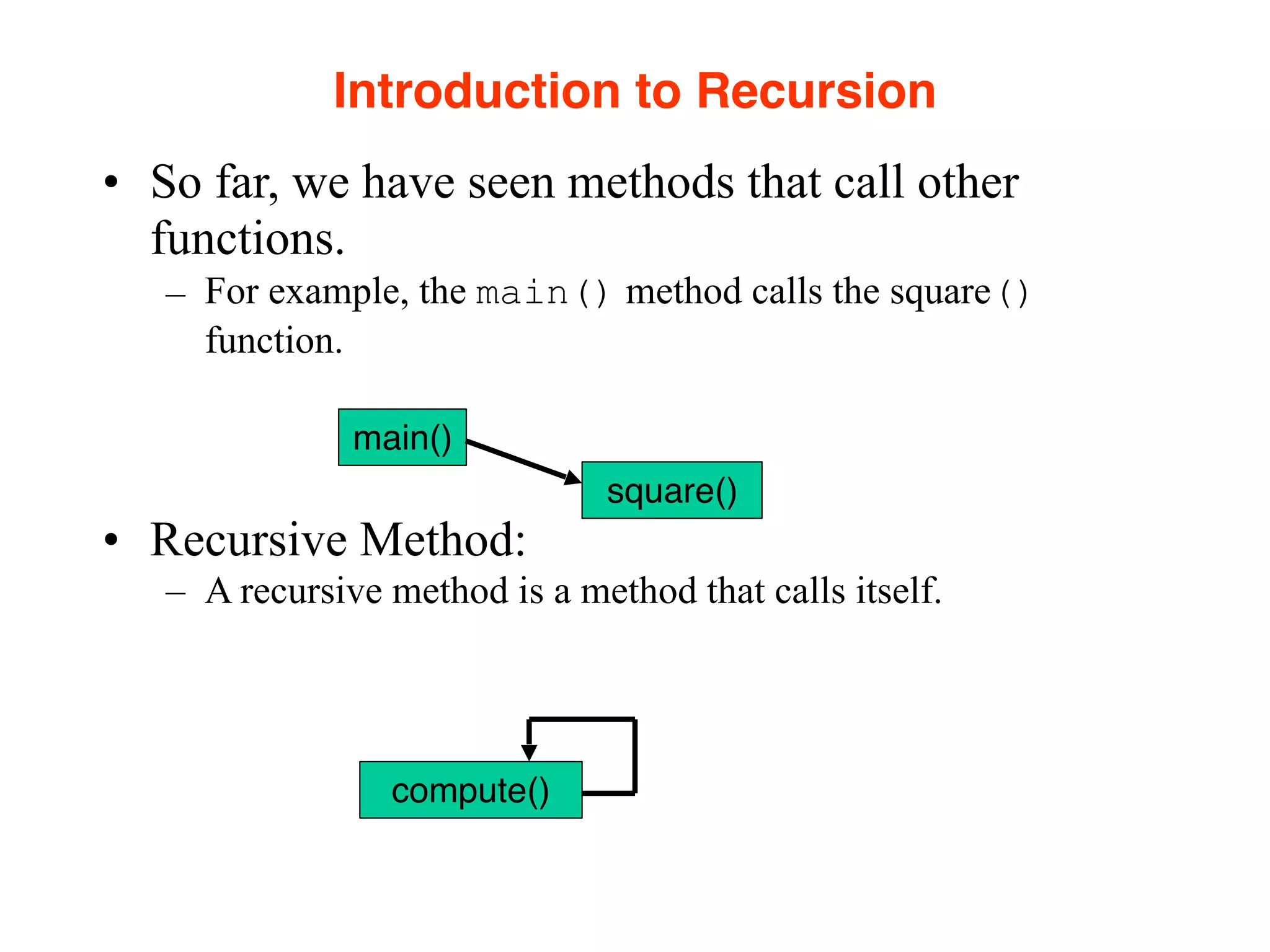 Introduction to Recursion

• So far, we have seen methods that call other functions.
– For example, the main() method calls the square() function.

main()

square()

• Recursive Method:
– A recursive method is a method that calls itself.

compute()